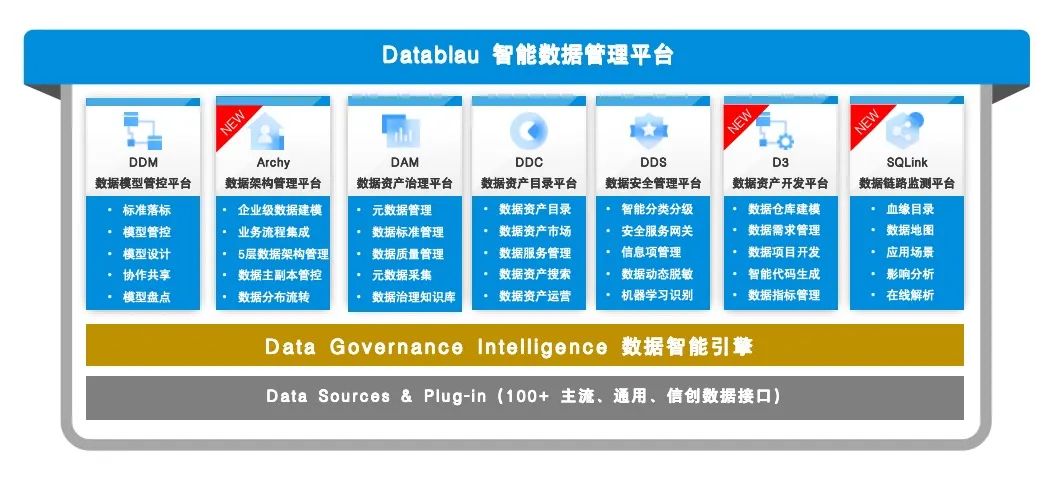 Datablau 智能数据管理平台

DDM
数据模型管控平台
• 标准落标
• 模型管控
• 模型设计
• 协作共享
• 模型盘点

NEW
Archy
数据架构管理平台
• 企业级数据建模
• 业务流程集成
• 5层数据架构管理
• 数据主副本管控
• 数据分布流转

DAM
数据资产治理平台
• 元数据管理
• 数据标准管理
• 数据质量管理
• 元数据采集
• 数据治理知识库

DDC
数据资产目录平台
• 数据资产目录
• 数据资产市场
• 数据服务管理
• 数据资产搜索
• 数据资产运营

DDS
数据安全管理平台
• 智能分类分级
• 安全服务网关
• 信息项管理
• 数据动态脱敏
• 机器学习识别

NEW
D3
数据资产开发平台
• 数据仓库建模
• 数据需求管理
• 数据项目开发
• 智能代码生成
• 数据指标管理

NEW
SQLink
数据链路监测平台
• 血缘目录
• 数据地图
• 应用场景
• 影响分析
• 在线解析

Data Governance Intelligence 数据智能引擎

Data Sources & Plug-in (100+ 主流、通用、信创数据接口)